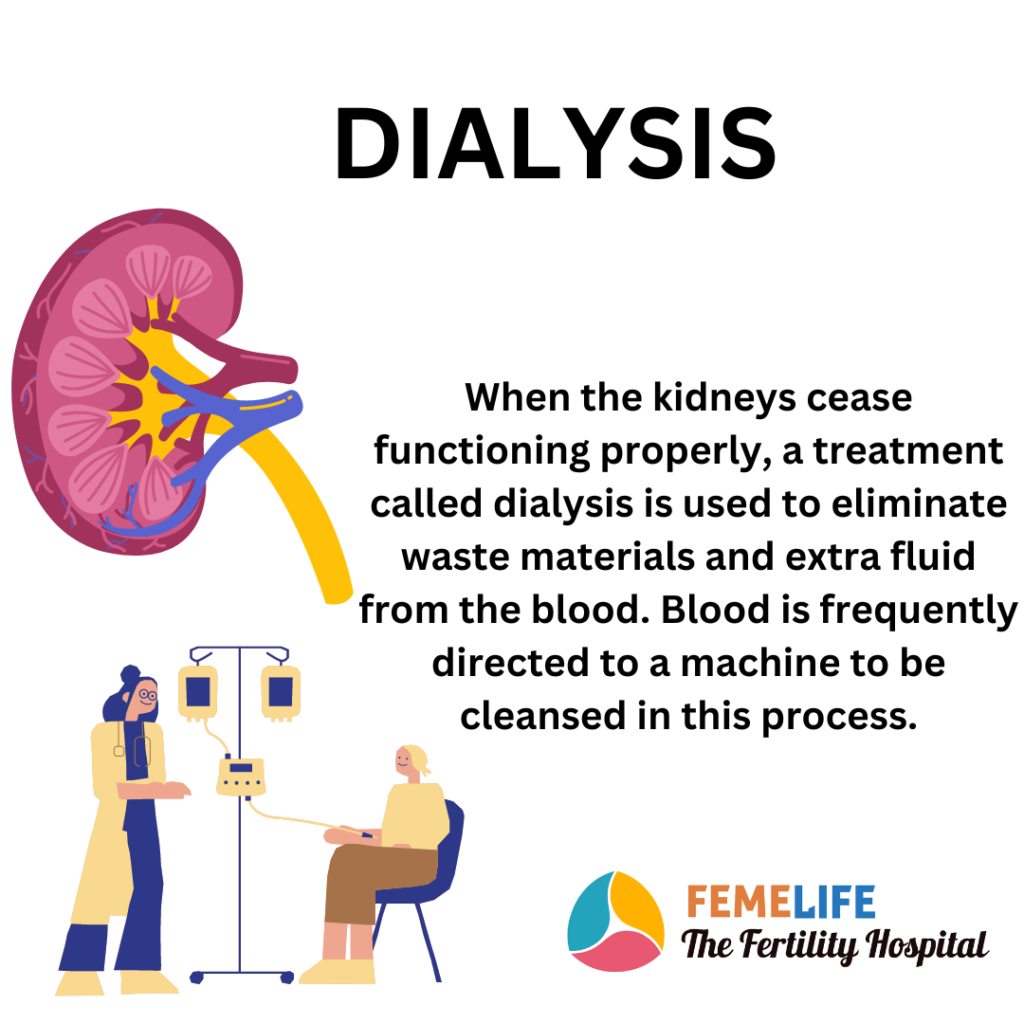 DIALYSIS

When the kidneys cease functioning properly, a treatment called dialysis is used to eliminate waste materials and extra fluid from the blood. Blood is frequently directed to a machine to be cleansed in this process.

FEMELIFE
The Fertility Hospital